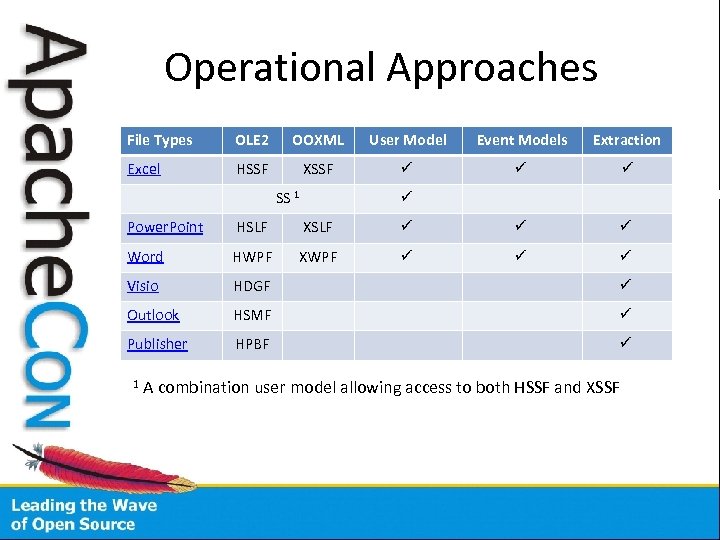 ApacheCon

Operational Approaches

| File Types | OLE2 | OOXML | User Model | Event Models | Extraction |
|---|---|---|---|---|---|
| Excel | HSSF | XSSF | ✓ | ✓ | ✓ |
| | SS $^1$ | | ✓ | | |
| PowerPoint | HSLF | XSLF | ✓ | ✓ | ✓ |
| Word | HWPF | XWPF | ✓ | ✓ | ✓ |
| Visio | HDGF | | | | ✓ |
| Outlook | HSMF | | | | ✓ |
| Publisher | HPBF | | | | ✓ |

$^1$ A combination user model allowing access to both HSSF and XSSF

Leading the Wave of Open Source